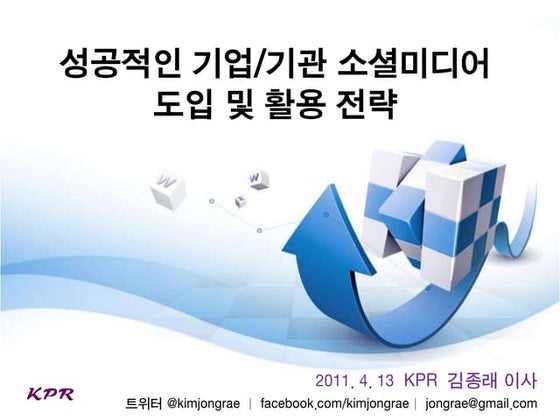 성공적인 기업/기관 소셜미디어
도입 및 활용 전략

W
W

2011. 4. 13 KPR 김종래 이사

KPR

트위터 @kimjongrae | facebook.com/kimjongrae | jongrae@gmail.com